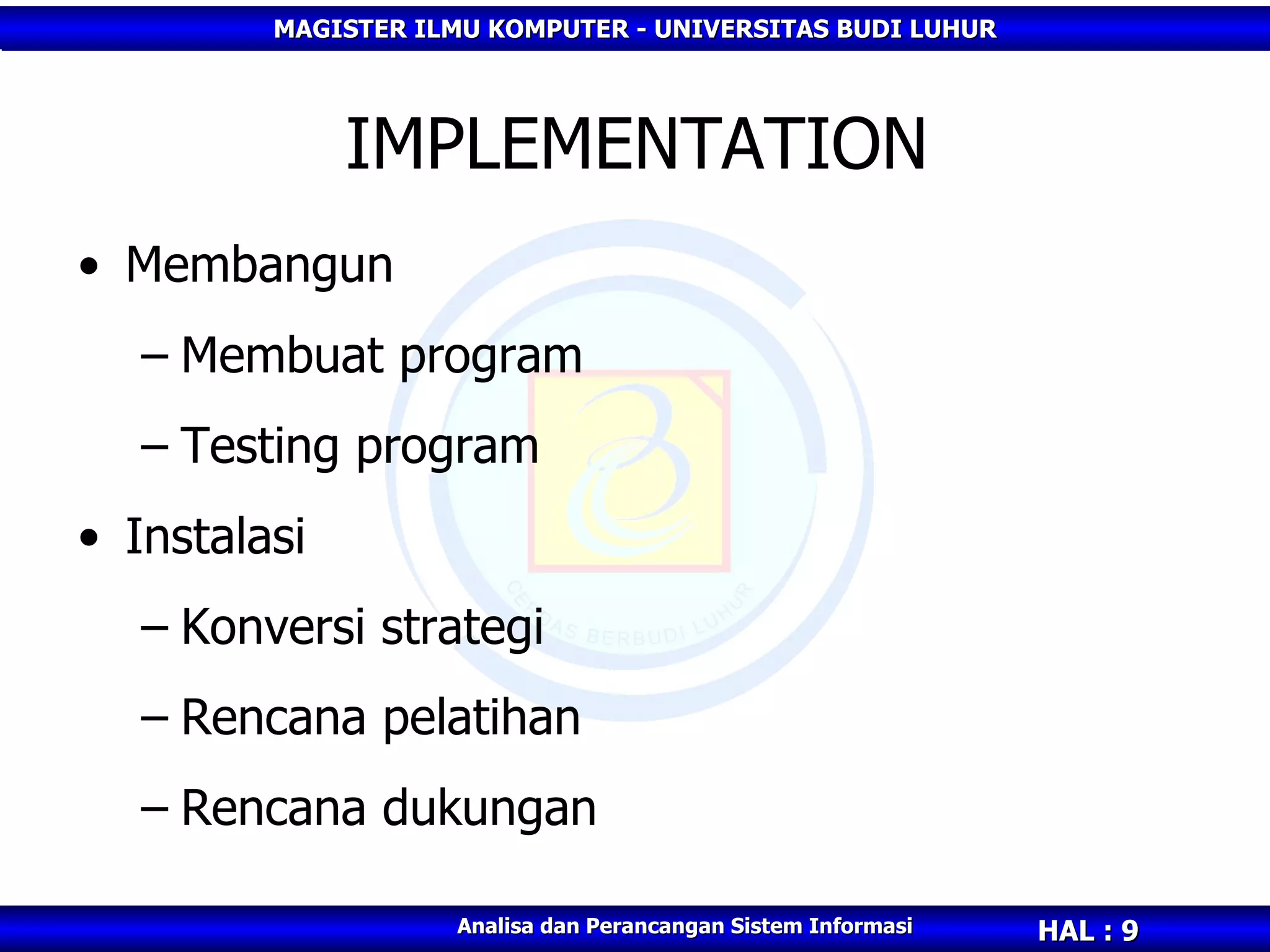 MAGISTER ILMU KOMPUTER - UNIVERSITAS BUDI LUHUR

IMPLEMENTATION

• Membangun
– Membuat program
– Testing program
• Instalasi
– Konversi strategi
– Rencana pelatihan
– Rencana dukungan

CERDAS BERBUDI LUHUR

Analisa dan Perancangan Sistem Informasi

HAL : 9